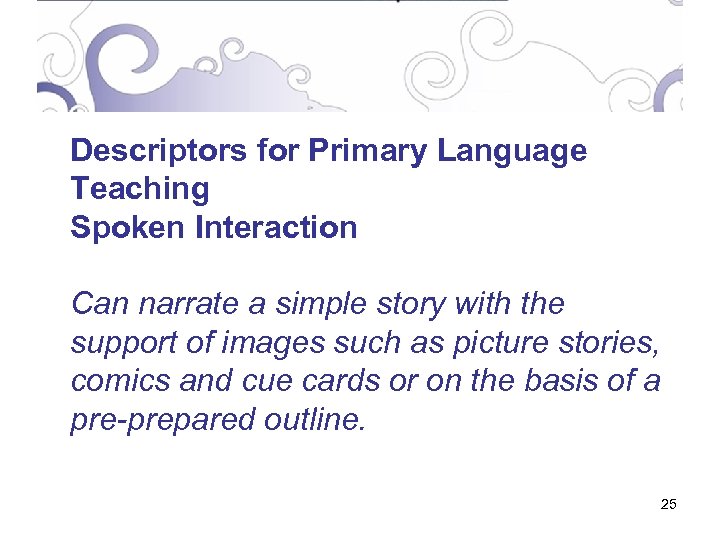 Descriptors for Primary Language Teaching
Spoken Interaction

Can narrate a simple story with the support of images such as picture stories, comics and cue cards or on the basis of a pre-prepared outline.

25